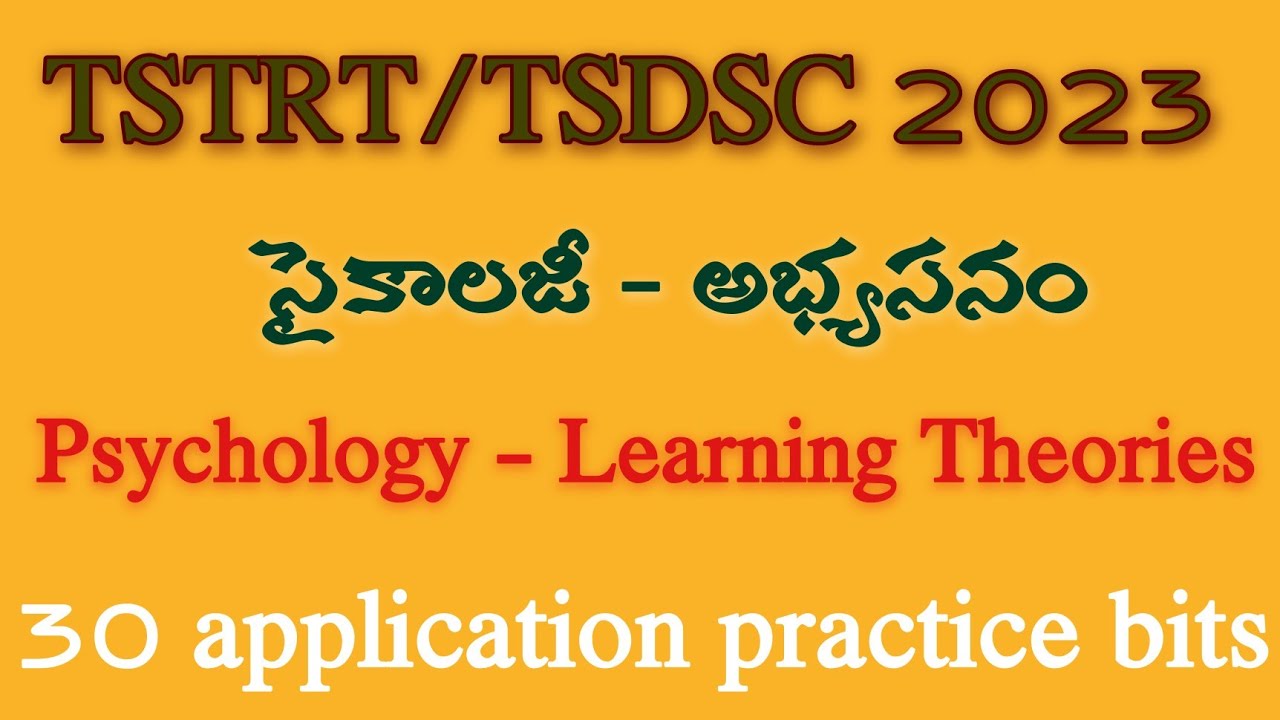 TSTRT/TSDSC 2023

సైకాలజీ - అభ్యసనం

Psychology - Learning Theories

30 application practice bits